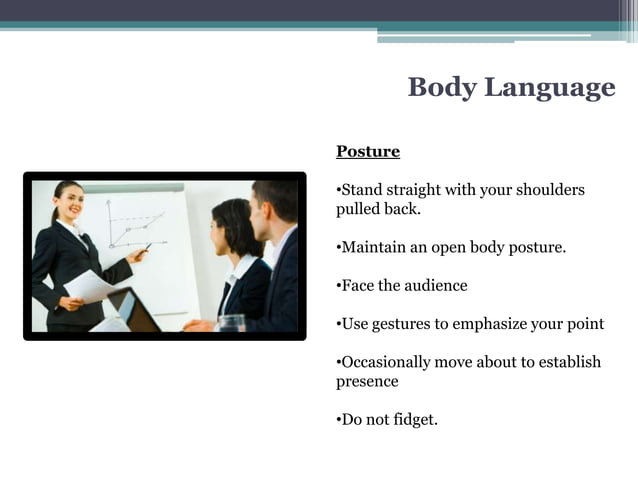 Body Language

Posture

•Stand straight with your shoulders pulled back.

•Maintain an open body posture.

•Face the audience

•Use gestures to emphasize your point

•Occasionally move about to establish presence

•Do not fidget.